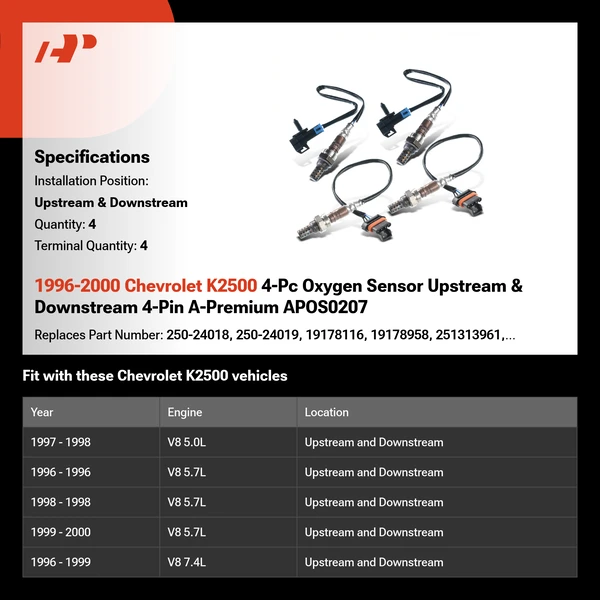 Specifications
Installation Position:
Upstream & Downstream
Quantity: 4
Terminal Quantity: 4

1996-2000 Chevrolet K2500 4-Pc Oxygen Sensor Upstream & Downstream 4-Pin A-Premium APOS0207

Replaces Part Number: 250-24018, 250-24019, 19178116, 19178958, 251313961,...

Fit with these Chevrolet K2500 vehicles

| Year | Engine | Location |
|---|---|---|
| 1997 - 1998 | V8 5.0L | Upstream and Downstream |
| 1996 - 1996 | V8 5.7L | Upstream and Downstream |
| 1998 - 1998 | V8 5.7L | Upstream and Downstream |
| 1999 - 2000 | V8 5.7L | Upstream and Downstream |
| 1996 - 1999 | V8 7.4L | Upstream and Downstream |